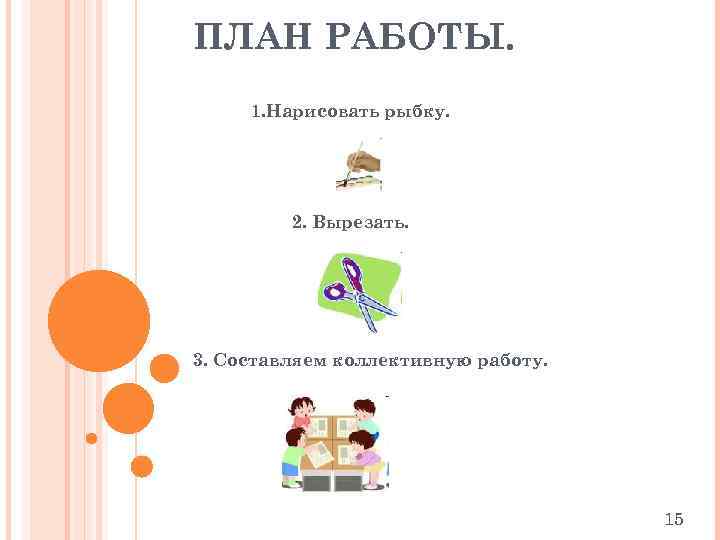 ПЛАН РАБОТЫ.

1.Нарисовать рыбку.

2. Вырезать.

3. Составляем коллективную работу.

15